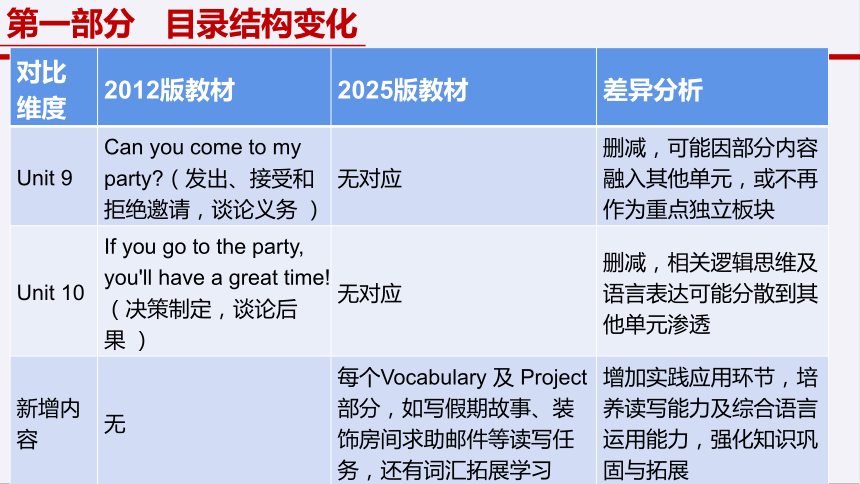 第一部分　目录结构变化

| 对比维度 | 2012版教材 | 2025版教材 | 差异分析 |
|---|---|---|---|
| Unit 9 | Can you come to my party?（发出、接受和拒绝邀请，谈论义务 ） | 无对应 | 删减，可能因部分内容融入其他单元，或不再作为重点独立板块 |
| Unit 10 | If you go to the party, you'll have a great time!（决策制定，谈论后果 ） | 无对应 | 删减，相关逻辑思维及语言表达可能分散到其他单元渗透 |
| 新增内容 | 无 | 每个Vocabulary 及 Project 部分，如写假期故事、装饰房间求助邮件等读写任务，还有词汇拓展学习 | 增加实践应用环节，培养读写能力及综合语言运用能力，强化知识巩固与拓展 |